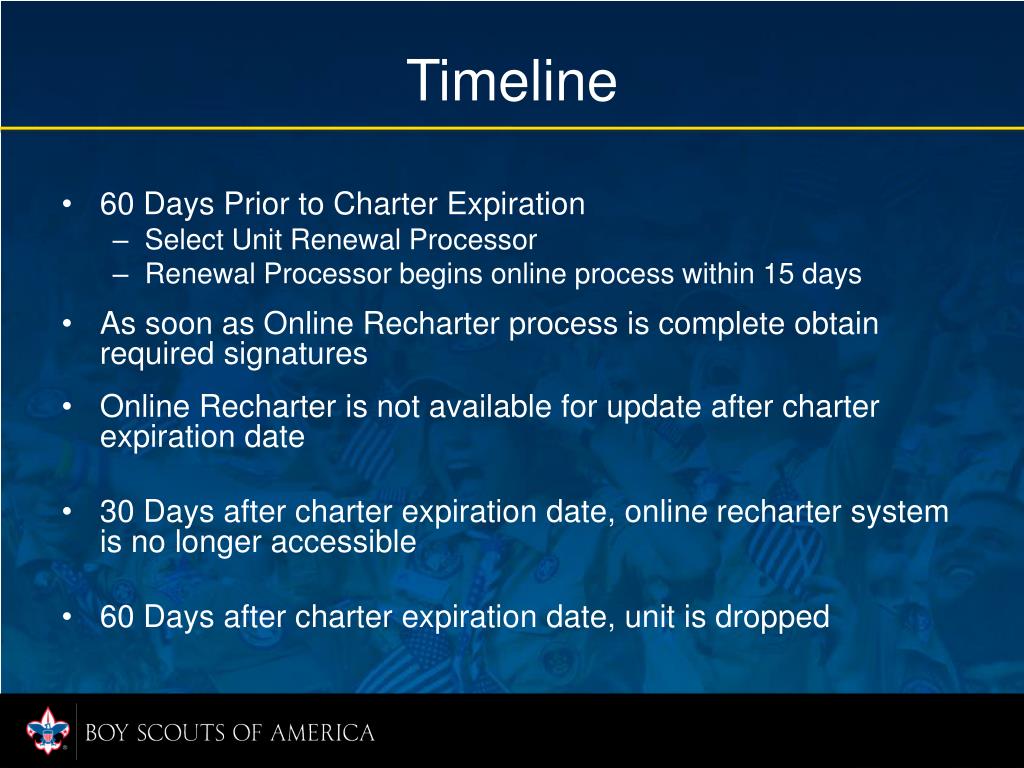 Timeline

• 60 Days Prior to Charter Expiration
– Select Unit Renewal Processor
– Renewal Processor begins online process within 15 days

• As soon as Online Recharter process is complete obtain required signatures

• Online Recharter is not available for update after charter expiration date

• 30 Days after charter expiration date, online recharter system is no longer accessible

• 60 Days after charter expiration date, unit is dropped

BOY SCOUTS OF AMERICA